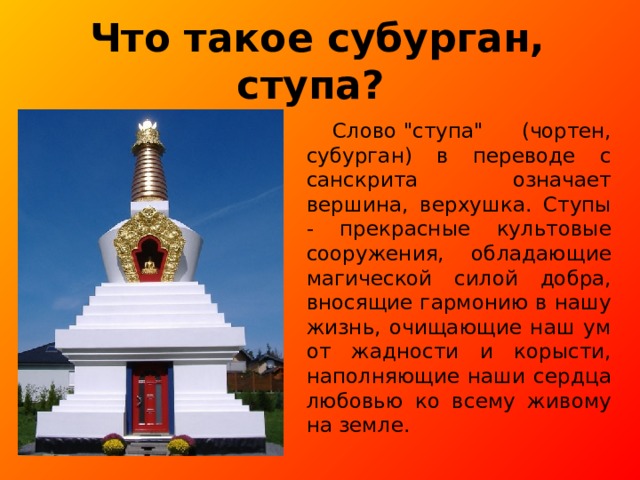 Что такое субурган, ступа?

Слово "ступа" (чортен, субурган) в переводе с санскрита означает вершина, верхушка. Ступы - прекрасные культовые сооружения, обладающие магической силой добра, вносящие гармонию в нашу жизнь, очищающие наш ум от жадности и корысти, наполняющие наши сердца любовью ко всему живому на земле.